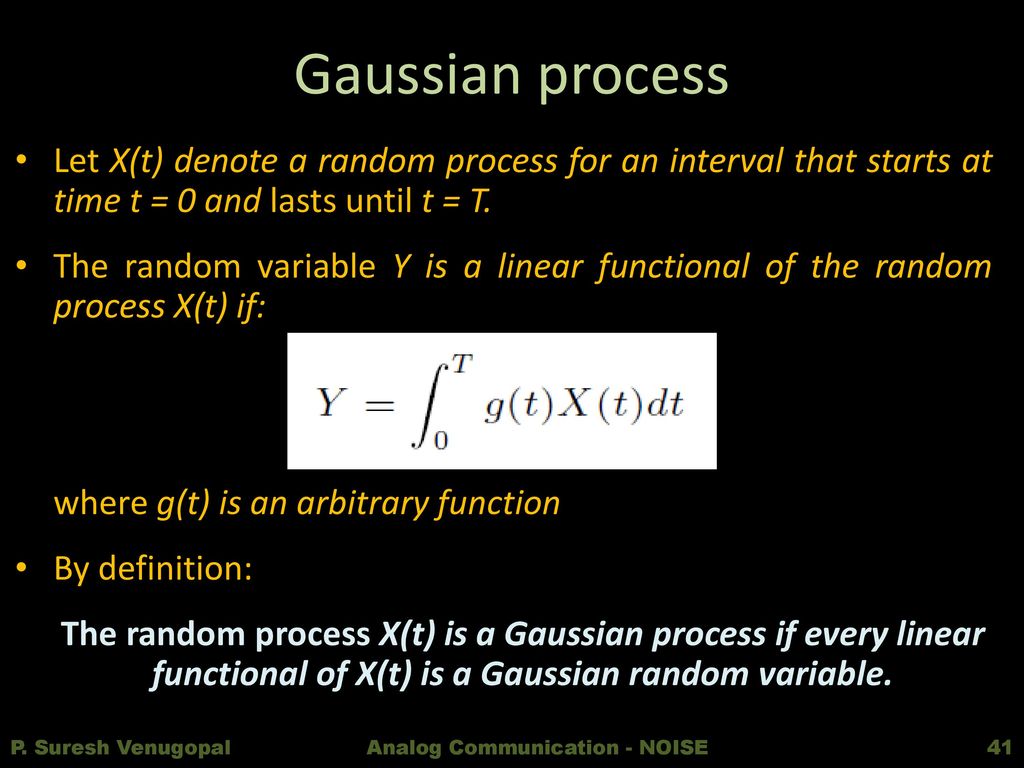 Gaussian process

• Let X(t) denote a random process for an interval that starts at time t = 0 and lasts until t = T.

• The random variable Y is a linear functional of the random process X(t) if:

$Y = \int_0^T g(t)X(t)dt$

where g(t) is an arbitrary function

• By definition:

The random process X(t) is a Gaussian process if every linear functional of X(t) is a Gaussian random variable.

P. Suresh Venugopal

Analog Communication - NOISE

41